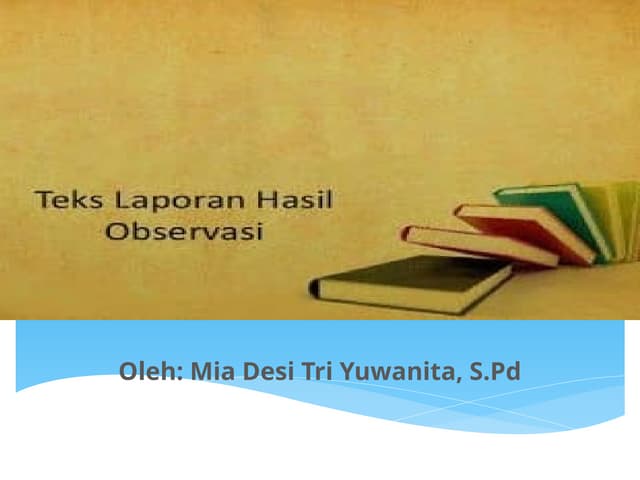 Teks Laporan Hasil Observasi

Oleh: Mia Desi Tri Yuwanita, S.Pd